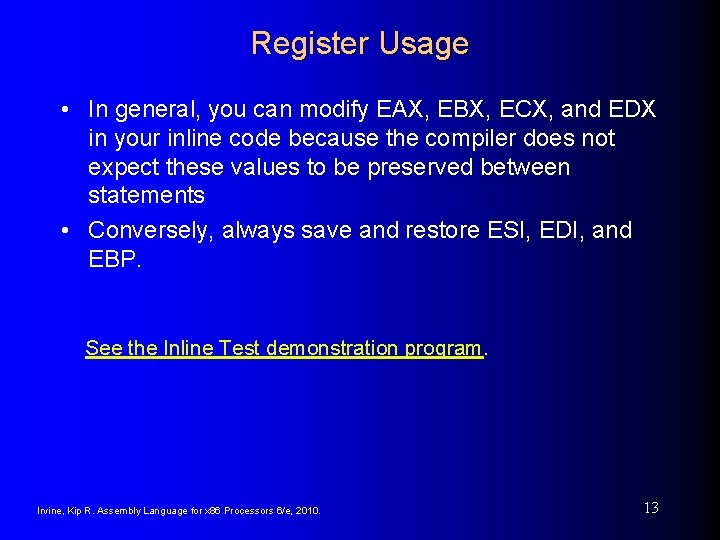 Register Usage

• In general, you can modify EAX, EBX, ECX, and EDX in your inline code because the compiler does not expect these values to be preserved between statements
• Conversely, always save and restore ESI, EDI, and EBP.

See the Inline Test demonstration program.

Irvine, Kip R. Assembly Language for x86 Processors 6/e, 2010.

13